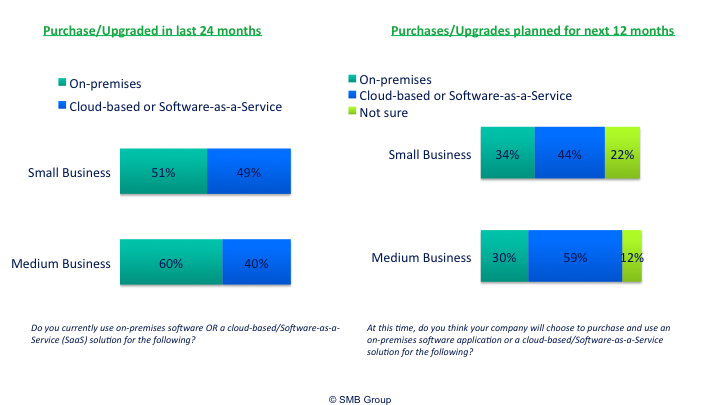 Purchase/Upgraded in last 24 months

On-premises
Cloud-based or Software-as-a-Service

Small Business 51% 49%

Medium Business 60% 40%

Do you currently use on-premises software OR a cloud-based/Software-as-a-Service (SaaS) solution for the following?

Purchases/Upgrades planned for next 12 months

On-premises
Cloud-based or Software-as-a-Service
Not sure

Small Business 34% 44% 22%

Medium Business 30% 59% 12%

At this time, do you think your company will choose to purchase and use an on-premises software application or a cloud-based/Software-as-a-Service solution for the following?

© SMB Group